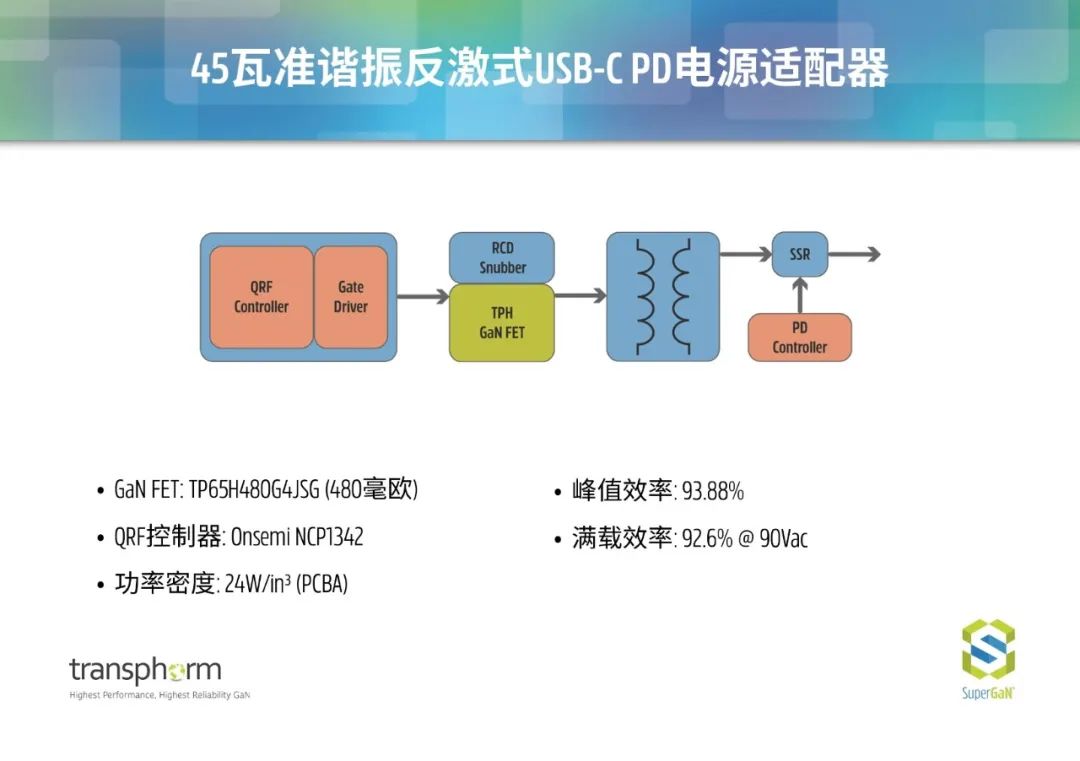 45瓦准谐振反激式USB-C PD电源适配器

QRF Controller

Gate Driver

RCD Snubber

TPH GaN FET

SSR

PD Controller

• GaN FET: TP65H480G4JSG (480毫欧)

• QRF控制器: Onsemi NCP1342

• 功率密度: 24W/in³ (PCBA)

• 峰值效率: 93.88%

• 满载效率: 92.6% @ 90Vac

transphorm
Highest Performance, Highest Reliability GaN

SuperGaN